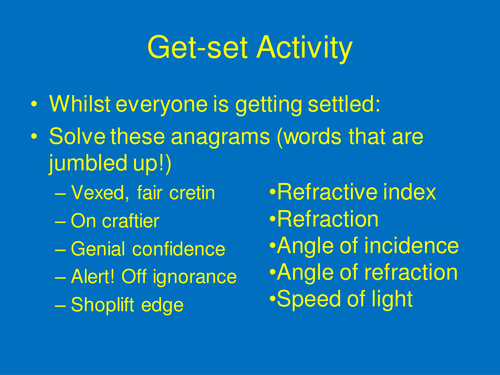 Get-set Activity

• Whilst everyone is getting settled:
• Solve these anagrams (words that are jumbled up!)

– Vexed, fair cretin
– On craftier
– Genial confidence
– Alert! Off ignorance
– Shoplift edge

•Refractive index
•Refraction
•Angle of incidence
•Angle of refraction
•Speed of light